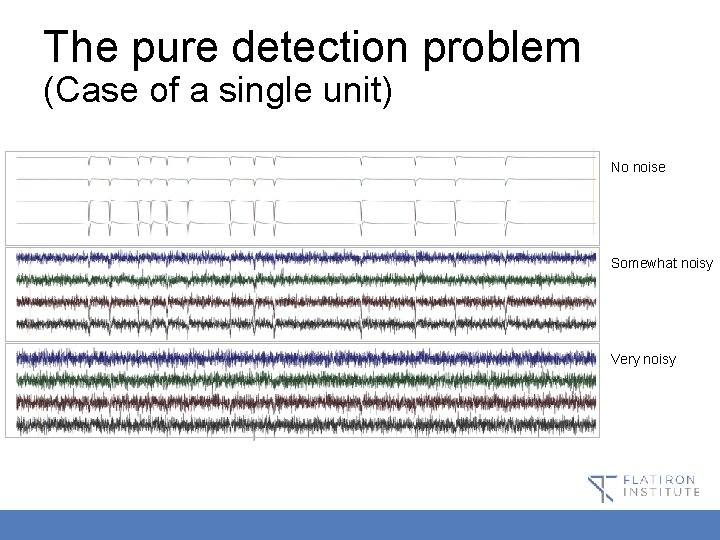 The pure detection problem
(Case of a single unit)

No noise

Somewhat noisy

Very noisy

FLATIRON INSTITUTE